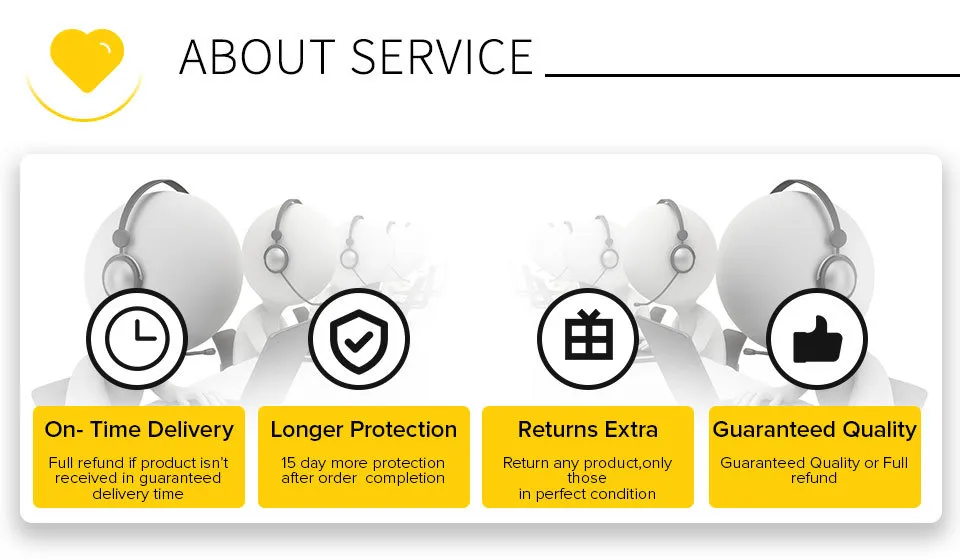 ABOUT SERVICE

On- Time Delivery

Full refund if product isn't received in guaranteed delivery time

Longer Protection

15 day more protection after order completion

Returns Extra

Return any product,only those in perfect condition

Guaranteed Quality

Guaranteed Quality or Full refund